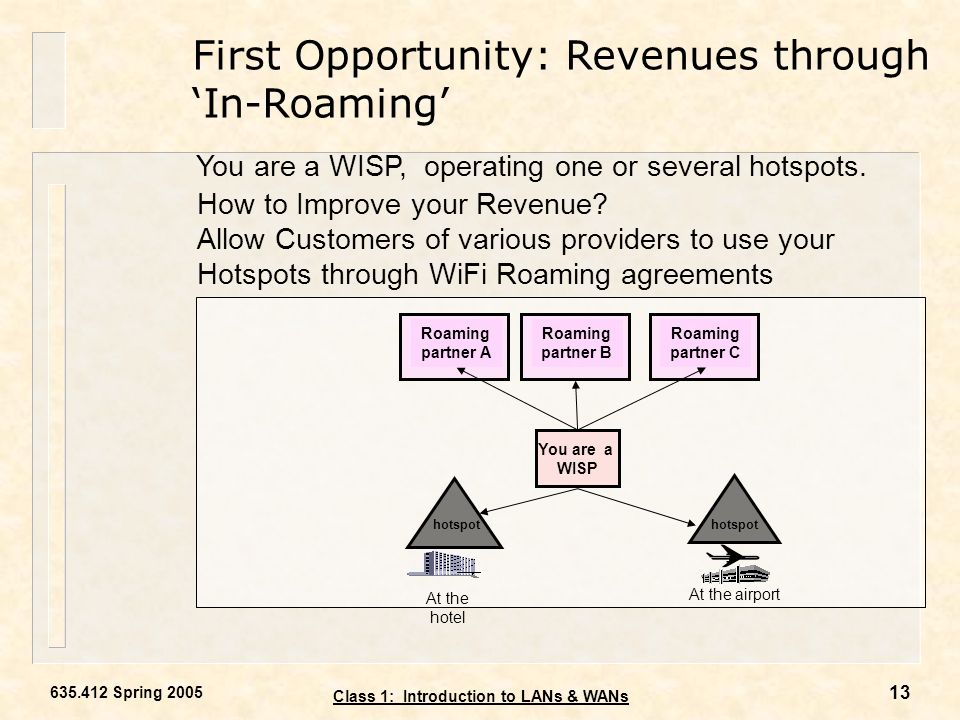 First Opportunity: Revenues through ‘In-Roaming’

You are a WISP, operating one or several hotspots.
How to Improve your Revenue?
Allow Customers of various providers to use your Hotspots through WiFi Roaming agreements

Roaming partner A

Roaming partner B

Roaming partner C

You are a WISP

hotspot

hotspot

At the hotel

At the airport

635.412 Spring 2005

Class 1: Introduction to LANs & WANs

13